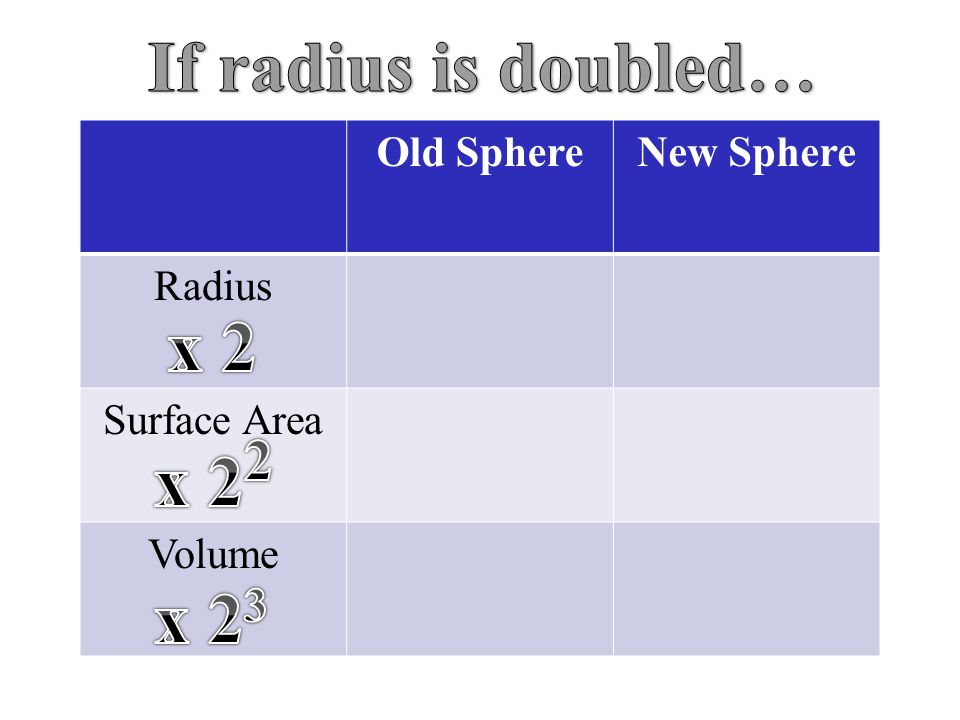 If radius is doubled…

| | Old Sphere | New Sphere |
|---|---|---|
| Radius x 2 | | |
| Surface Area x $2^2$ | | |
| Volume x $2^3$ | | |